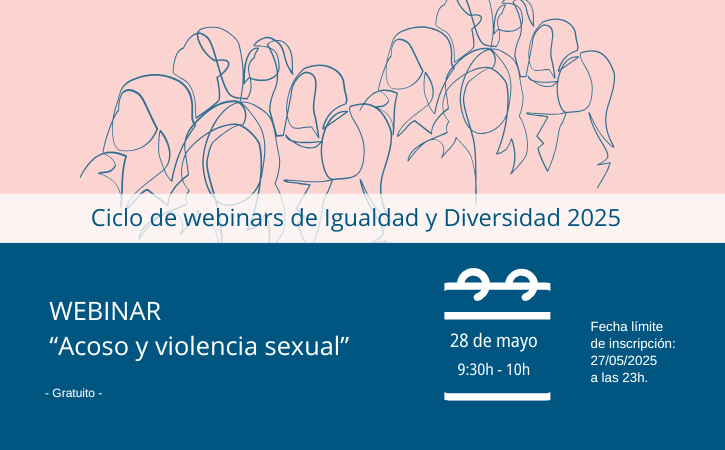 Ciclo de webinars de Igualdad y Diversidad 2025

WEBINAR
“Acoso y violencia sexual”

- Gratuito -

28 de mayo
9:30h - 10h

Fecha límite de inscripción: 27/05/2025 a las 23h.